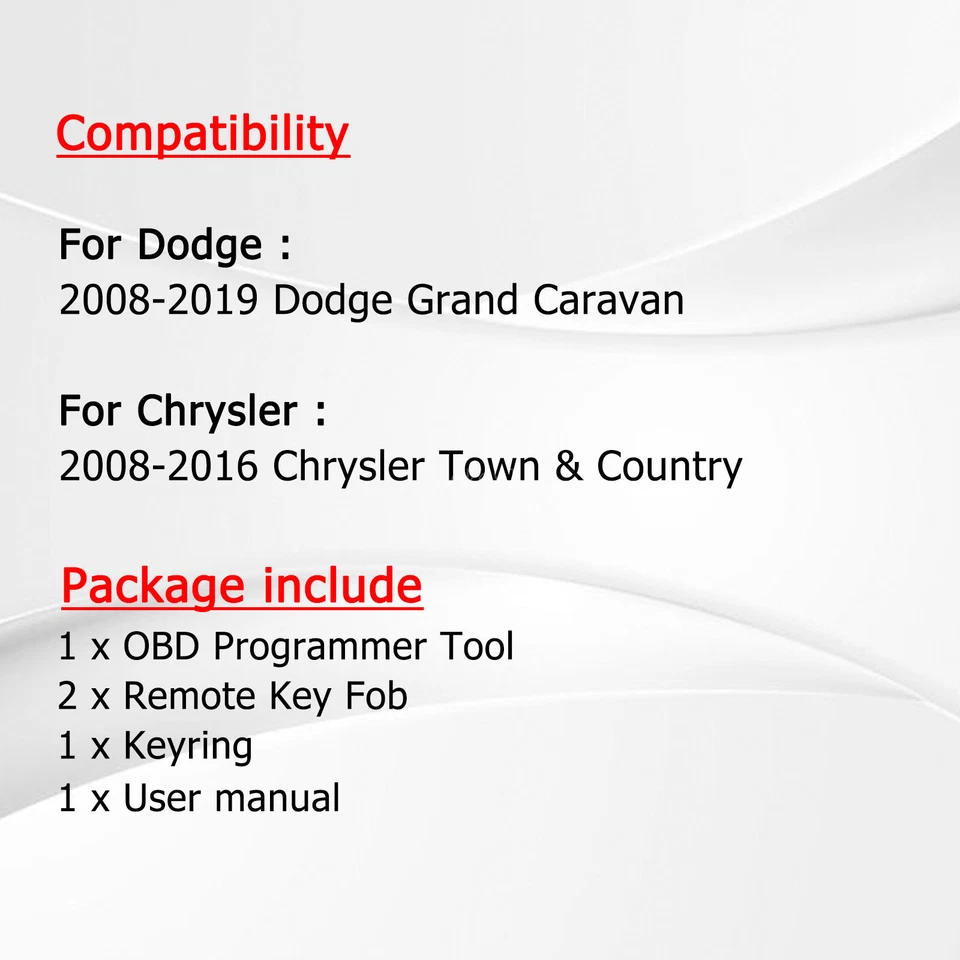 Compatibility

For Dodge :
2008-2019 Dodge Grand Caravan

For Chrysler :
2008-2016 Chrysler Town & Country

Package include
1 x OBD Programmer Tool
2 x Remote Key Fob
1 x Keyring
1 x User manual